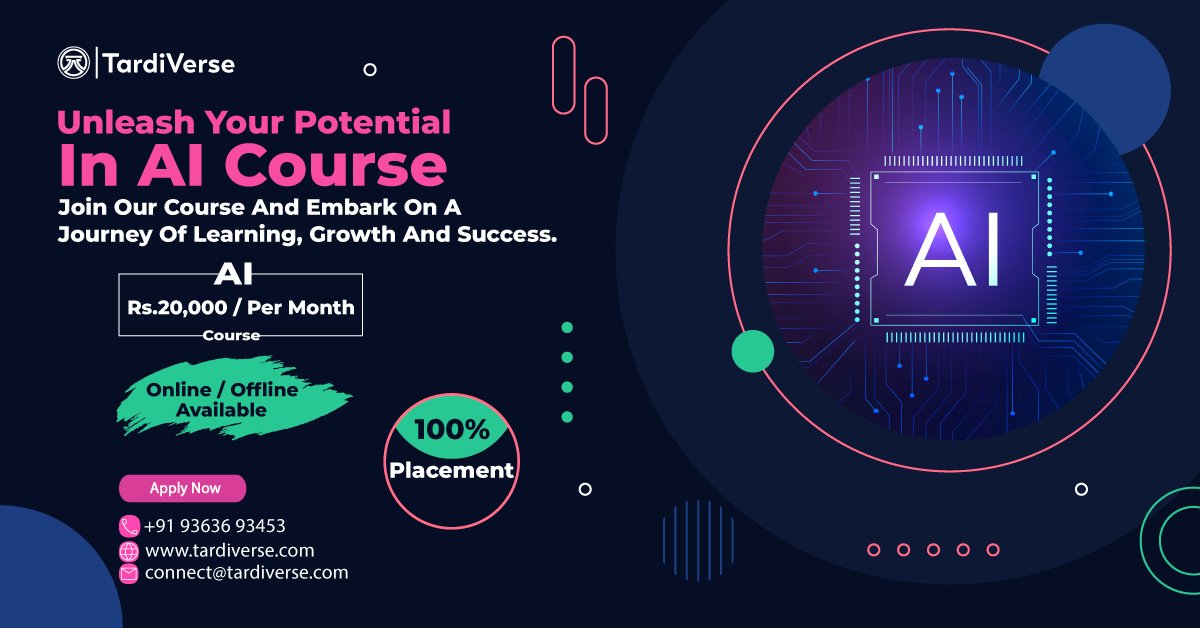 TardiVerse

Unleash Your Potential
In AI Course

Join Our Course And Embark On A Journey Of Learning, Growth And Success.

AI
Rs.20,000 / Per Month
Course

Online / Offline Available

100%
Placement

Apply Now

+91 93636 93453
www.tardiverse.com
connect@tardiverse.com

AI